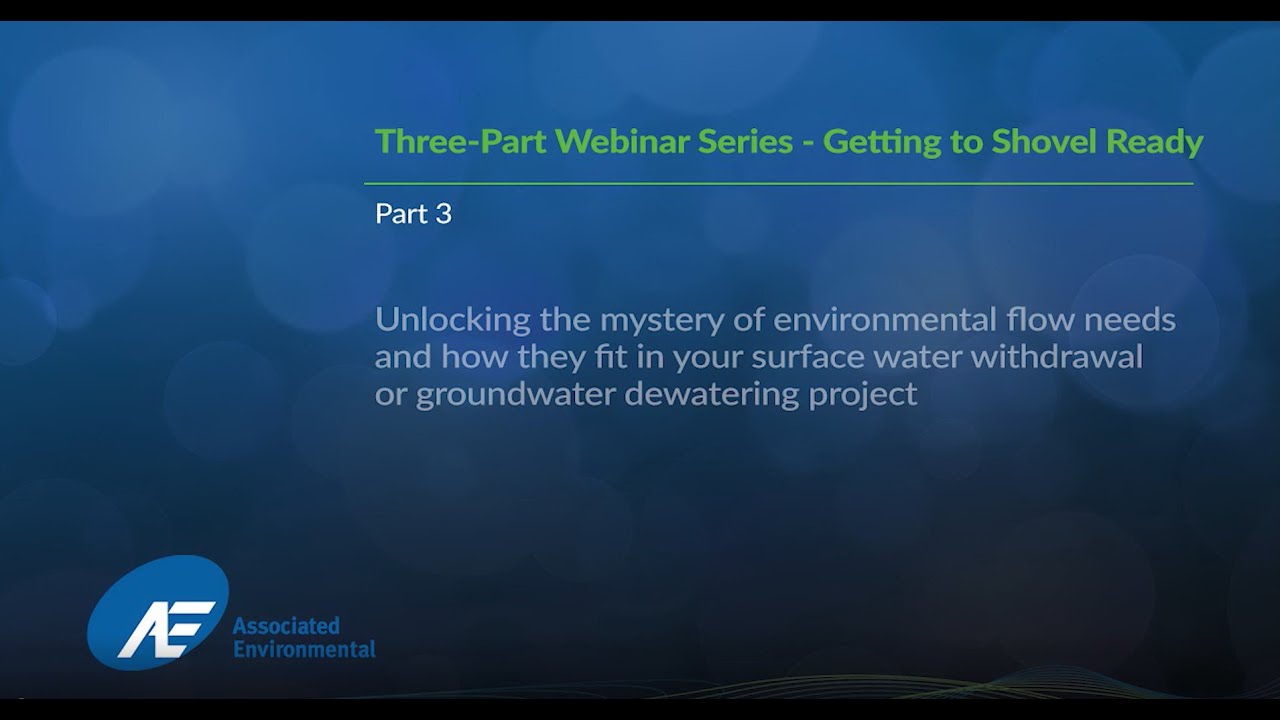 Three-Part Webinar Series - Getting to Shovel Ready

Part 3

Unlocking the mystery of environmental flow needs and how they fit in your surface water withdrawal or groundwater dewatering project

AE

Associated Environmental